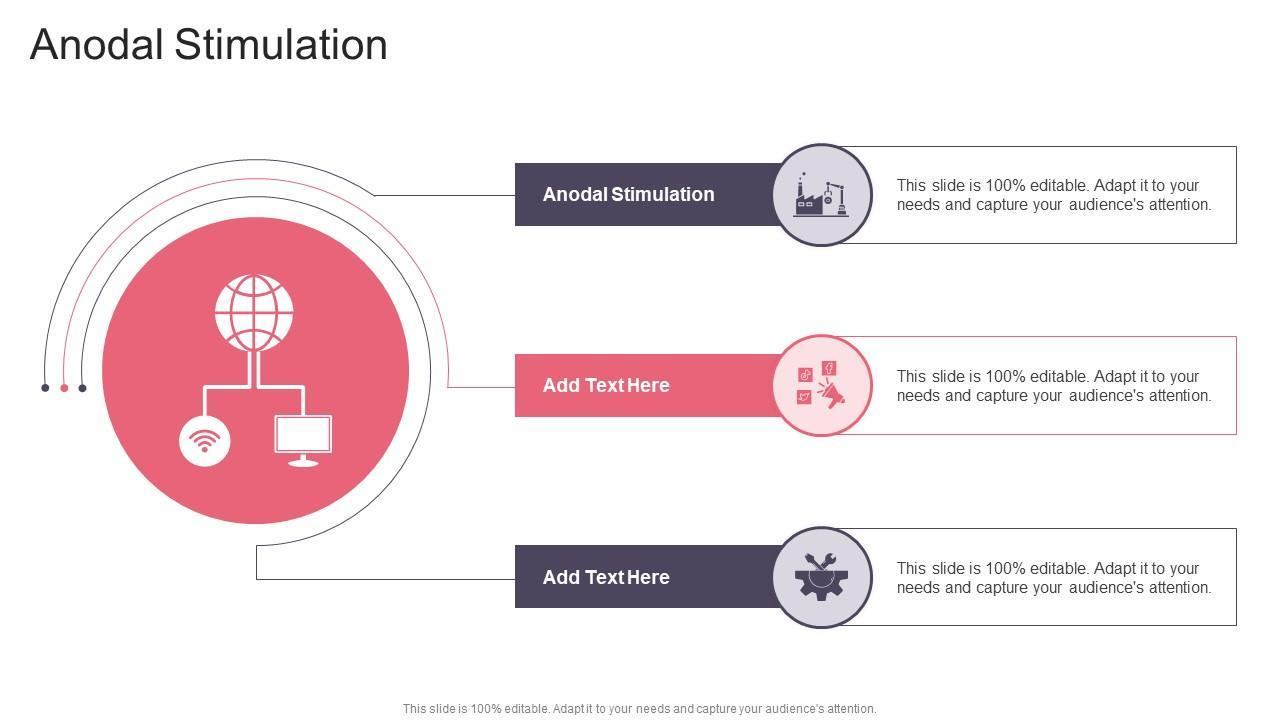 Anodal Stimulation

Anodal Stimulation

This slide is 100% editable. Adapt it to your needs and capture your audience's attention.

Add Text Here

This slide is 100% editable. Adapt it to your needs and capture your audience's attention.

Add Text Here

This slide is 100% editable. Adapt it to your needs and capture your audience's attention.

This slide is 100% editable. Adapt it to your needs and capture your audience's attention.